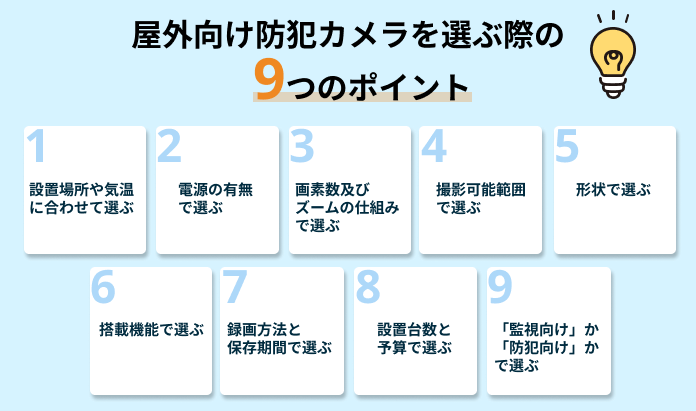 屋外向け防犯カメラを選ぶ際の
9つのポイント

1
設置場所や気温に合わせて選ぶ

2
電源の有無で選ぶ

3
画素数及びズームの仕組みで選ぶ

4
撮影可能範囲で選ぶ

5
形状で選ぶ

6
搭載機能で選ぶ

7
録画方法と保存期間で選ぶ

8
設置台数と予算で選ぶ

9
「監視向け」か「防犯向け」かで選ぶ